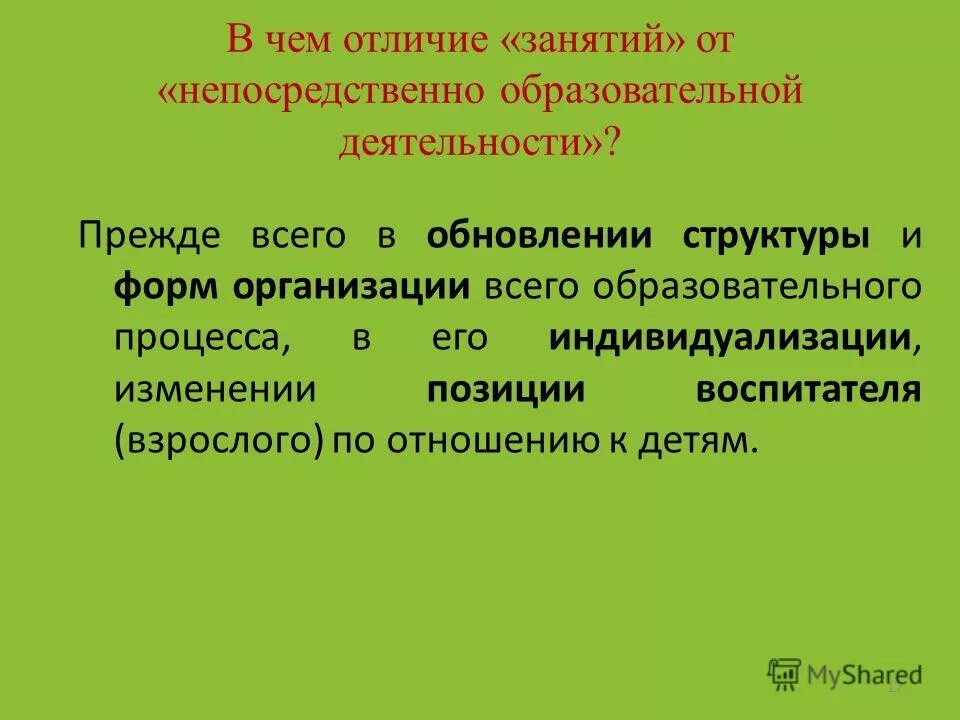 В чем отличие «занятий» от «непосредственно образовательной деятельности»?

Прежде всего в обновлении структуры и форм организации всего образовательного процесса, в его индивидуализации, изменении позиции воспитателя (взрослого) по отношению к детям.

MyShared